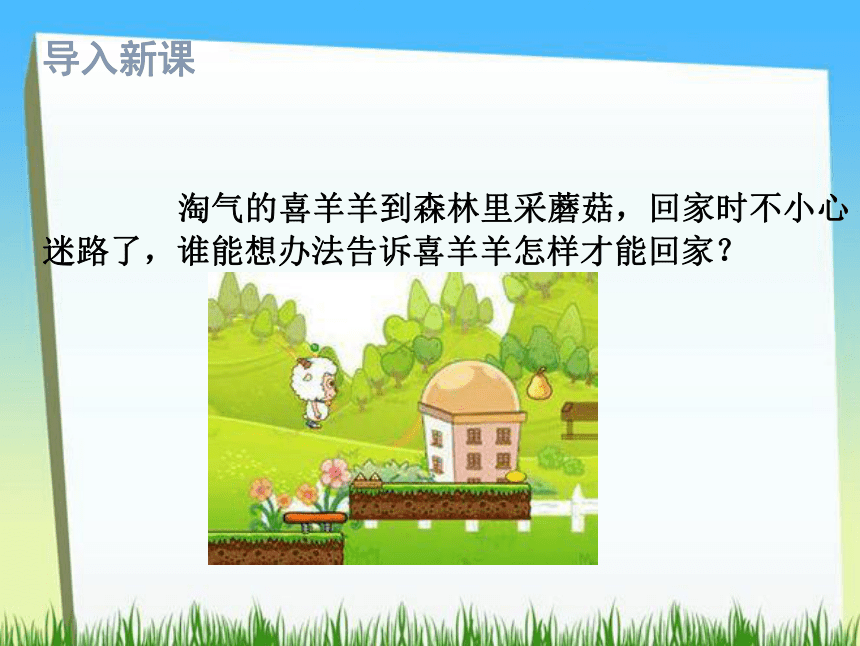 导入新课

淘气的喜羊羊到森林里采蘑菇，回家时不小心迷路了，谁能想办法告诉喜羊羊怎样才能回家？